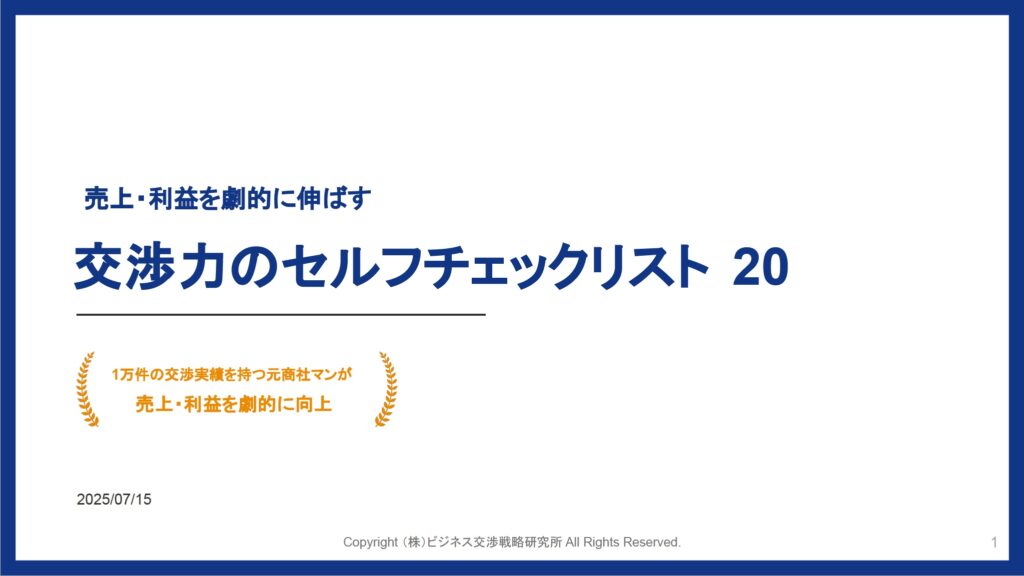 売上・利益を劇的に伸ばす

交渉力のセルフチェックリスト 20

1万件の交渉実績を持つ元商社マンが
売上・利益を劇的に向上

2025/07/15

Copyright (株)ビジネス交渉戦略研究所 All Rights Reserved.

1